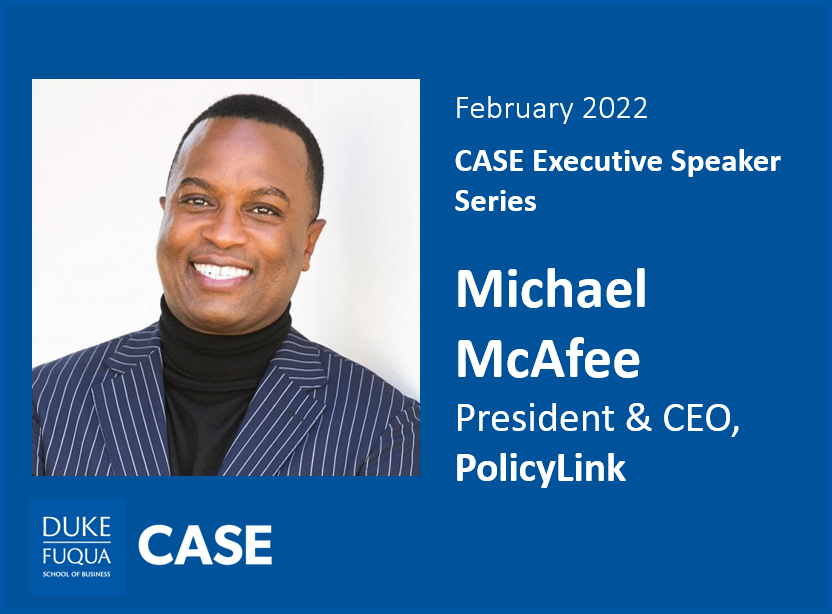 February 2022

CASE Executive Speaker Series

Michael McAfee

President & CEO, PolicyLink

DUKE FUQUA SCHOOL OF BUSINESS

CASE